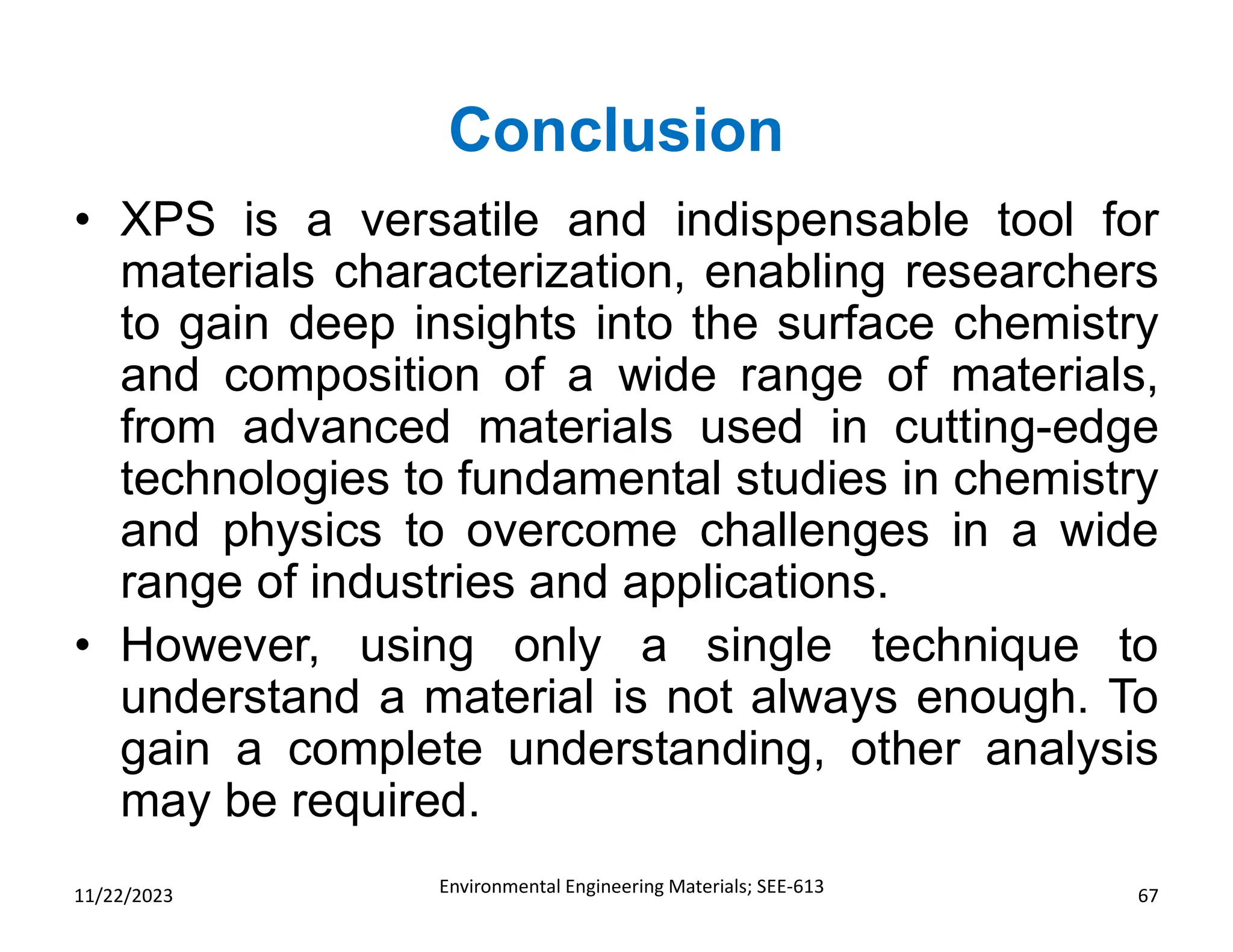 Conclusion

• XPS is a versatile and indispensable tool for materials characterization, enabling researchers to gain deep insights into the surface chemistry and composition of a wide range of materials, from advanced materials used in cutting-edge technologies to fundamental studies in chemistry and physics to overcome challenges in a wide range of industries and applications.

• However, using only a single technique to understand a material is not always enough. To gain a complete understanding, other analysis may be required.

11/22/2023

Environmental Engineering Materials; SEE-613

67